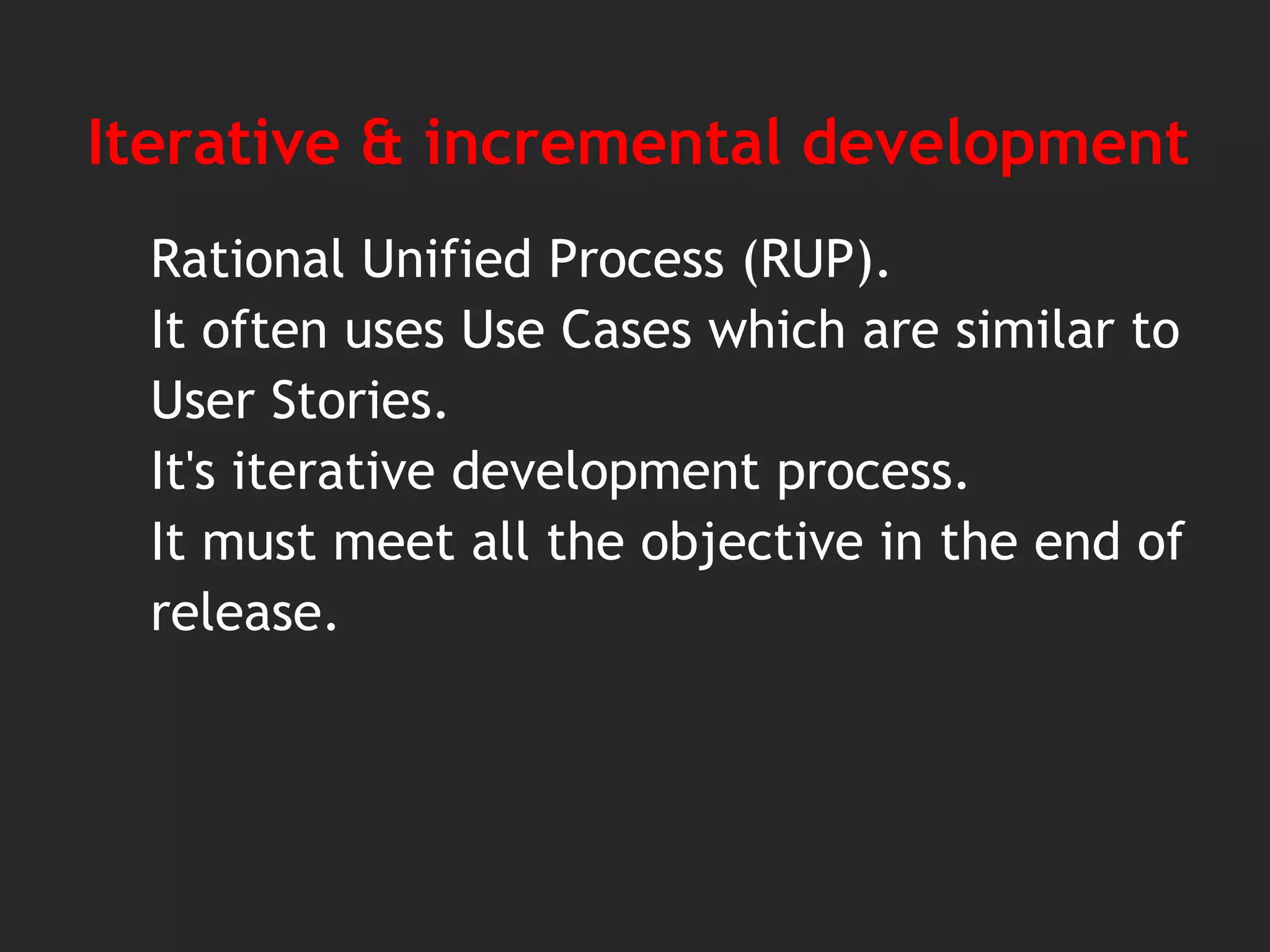 Iterative & incremental development

Rational Unified Process (RUP).
It often uses Use Cases which are similar to User Stories.
It's iterative development process.
It must meet all the objective in the end of release.